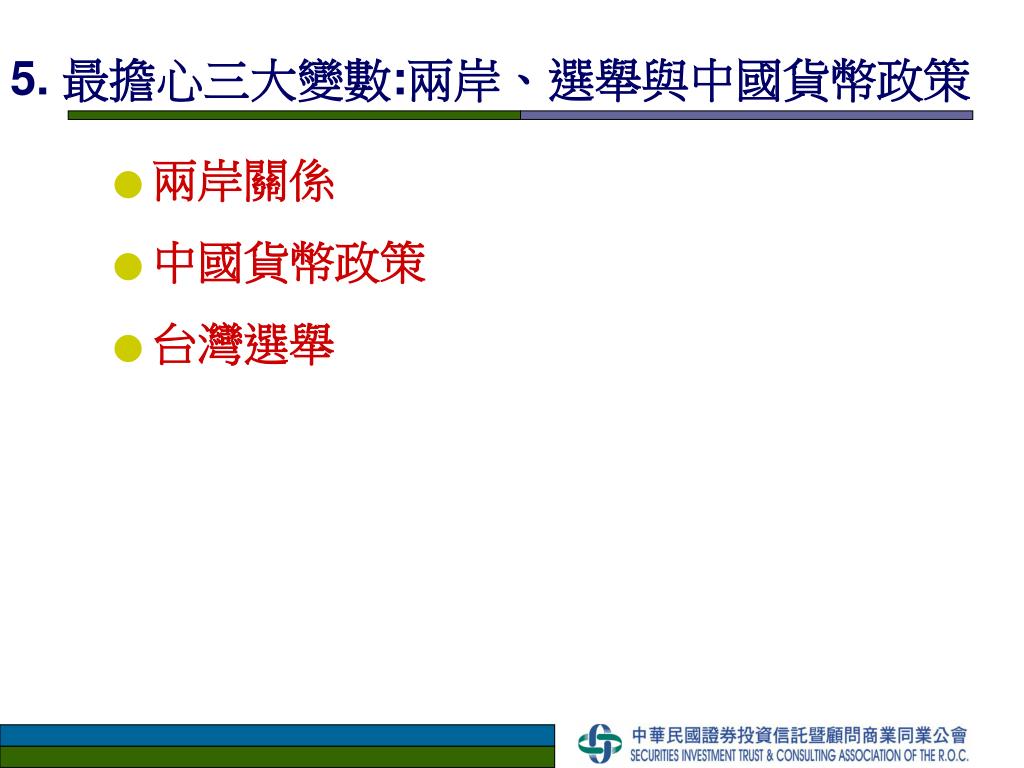 5. 最擔心三大變數:兩岸、選舉與中國貨幣政策

● 兩岸關係
● 中國貨幣政策
● 台灣選舉

中華民國證券投資信託暨顧問商業同業公會
SECURITIES INVESTMENT TRUST & CONSULTING ASSOCIATION OF THE R.O.C.